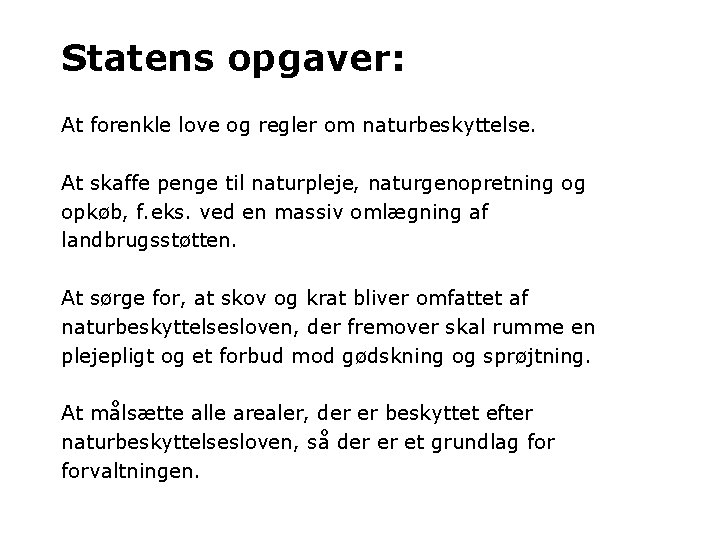 Statens opgaver:

At forenkle love og regler om naturbeskyttelse.

At skaffe penge til naturpleje, naturgenopretning og opkøb, f.eks. ved en massiv omlægning af landbrugsstøtten.

At sørge for, at skov og krat bliver omfattet af naturbeskyttelsesloven, der fremover skal rumme en plejepligt og et forbud mod gødskning og sprøjtning.

At målsætte alle arealer, der er beskyttet efter naturbeskyttelsesloven, så der er et grundlag for forvaltningen.